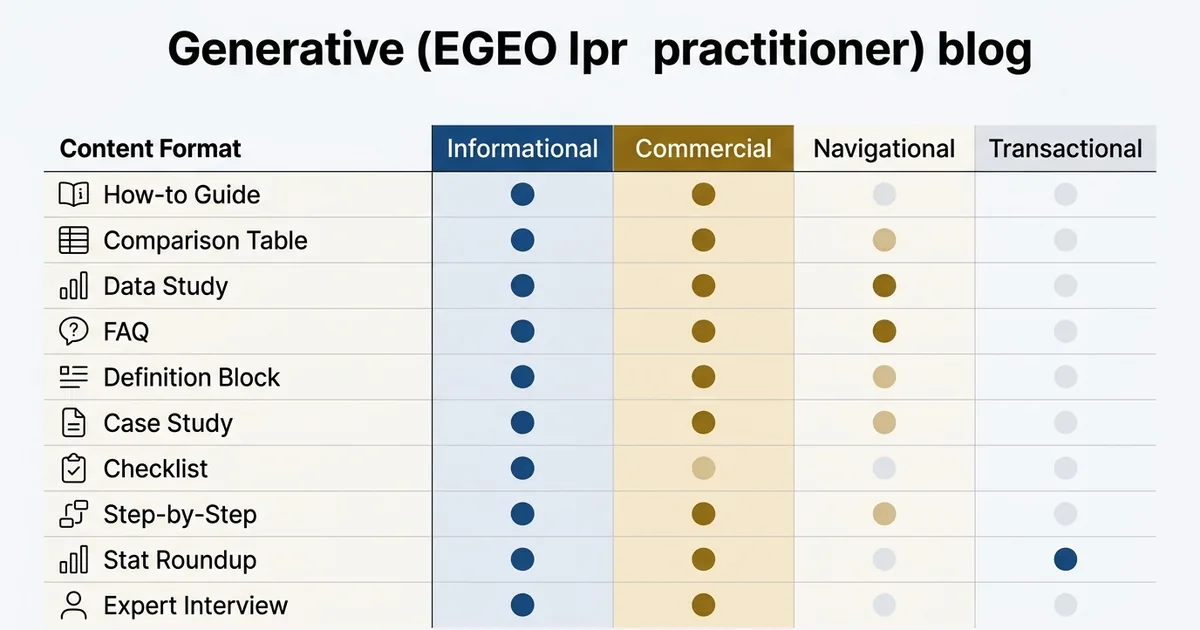 Generative (EGEO lpr  practitioner) blog

| Content Format | Informational | Commercial | Navigational | Transactional |
|---|---|---|---|---|
| How-to Guide | | | | |
| Comparison Table | | | | |
| Data Study | | | | |
| FAQ | | | | |
| Definition Block | | | | |
| Case Study | | | | |
| Checklist | | | | |
| Step-by-Step | | | | |
| Stat Roundup | | | | |
| Expert Interview | | | | |